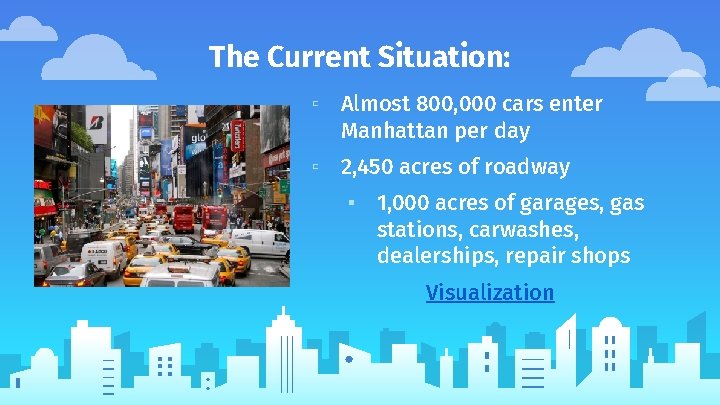 The Current Situation:

▫ Almost 800,000 cars enter Manhattan per day

▫ 2,450 acres of roadway

▪ 1,000 acres of garages, gas stations, carwashes, dealerships, repair shops

Visualization